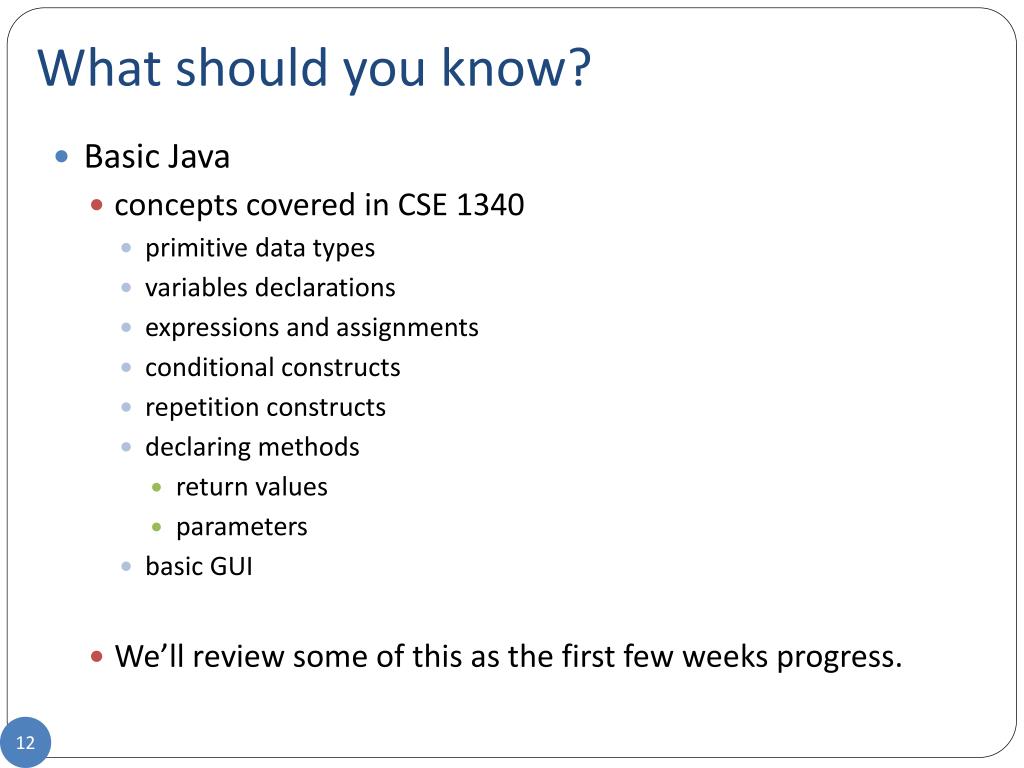 What should you know?

- Basic Java
  - concepts covered in CSE 1340
    - primitive data types
    - variables declarations
    - expressions and assignments
    - conditional constructs
    - repetition constructs
    - declaring methods
      - return values
      - parameters
    - basic GUI

  - We’ll review some of this as the first few weeks progress.

12